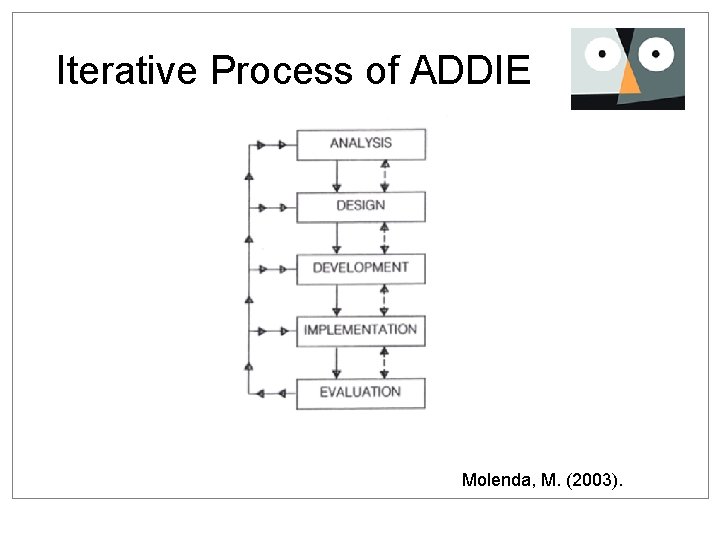 Iterative Process of ADDIE

ANALYSIS

DESIGN

DEVELOPMENT

IMPLEMENTATION

EVALUATION

Molenda, M. (2003).